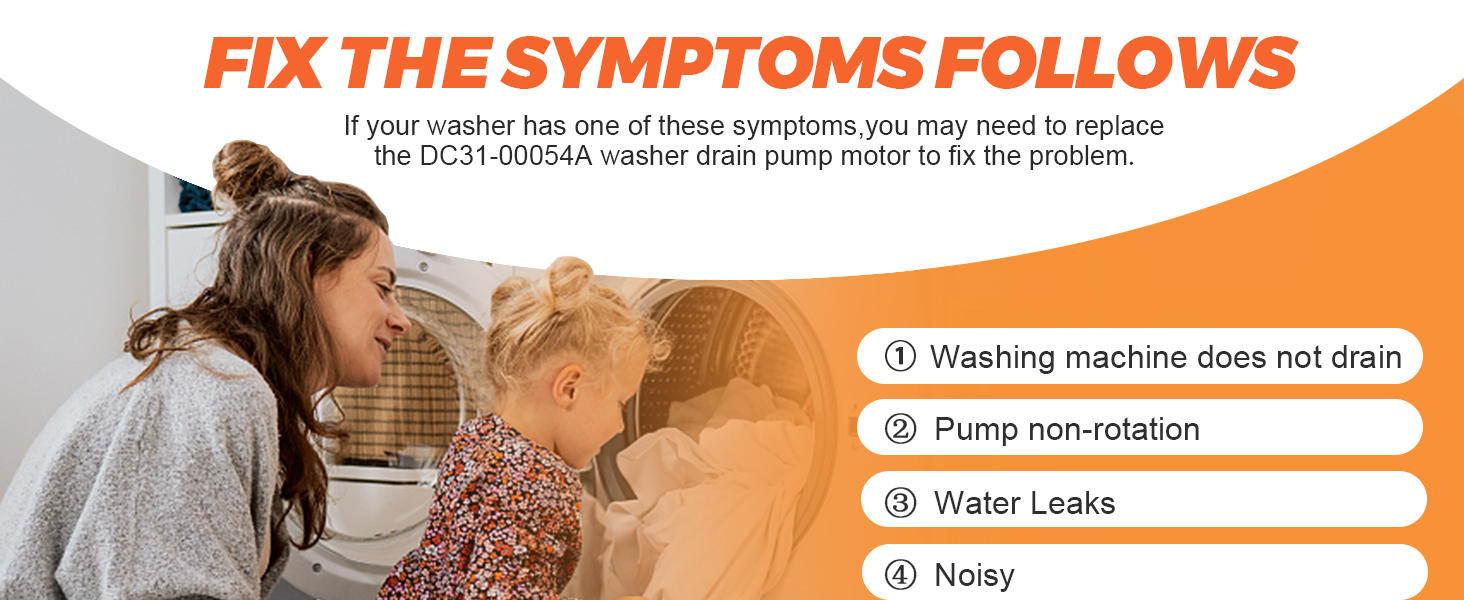 FIX THE SYMPTOMS FOLLOWS

If your washer has one of these symptoms,you may need to replace the DC31-00054A washer drain pump motor to fix the problem.

① Washing machine does not drain

② Pump non-rotation

③ Water Leaks

④ Noisy